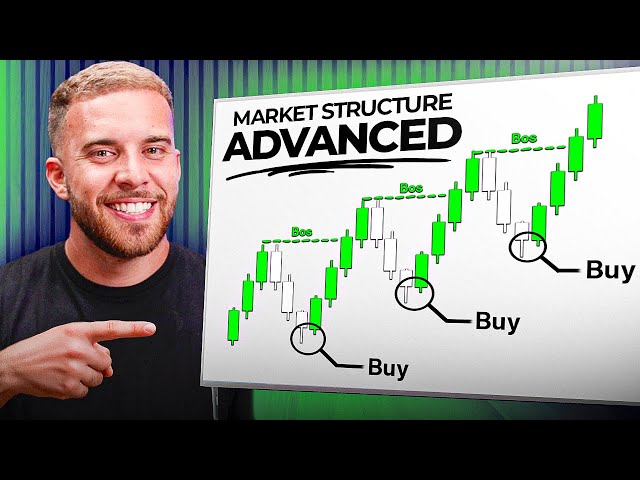 MARKET STRUCTURE
ADVANCED

Bos
Bos
Bos

Buy
Buy
Buy